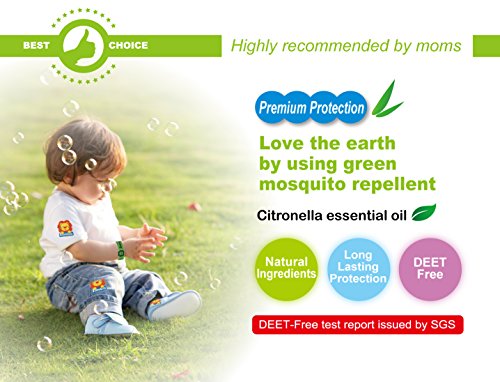 BEST CHOICE

Highly recommended by moms

Premium Protection

Love the earth by using green mosquito repellent

Citronella essential oil

Natural Ingredients

Long Lasting Protection

DEET Free

DEET-Free test report issued by SGS